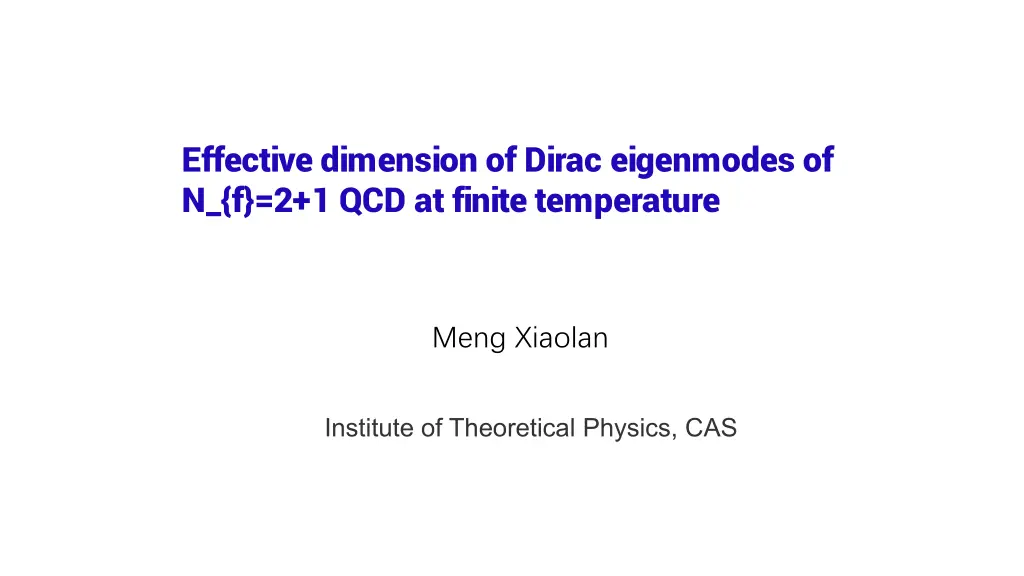 Effective dimension of Dirac eigenmodes of N_{f}=2+1 QCD at finite temperature

Meng Xiaolan

Institute of Theoretical Physics, CAS